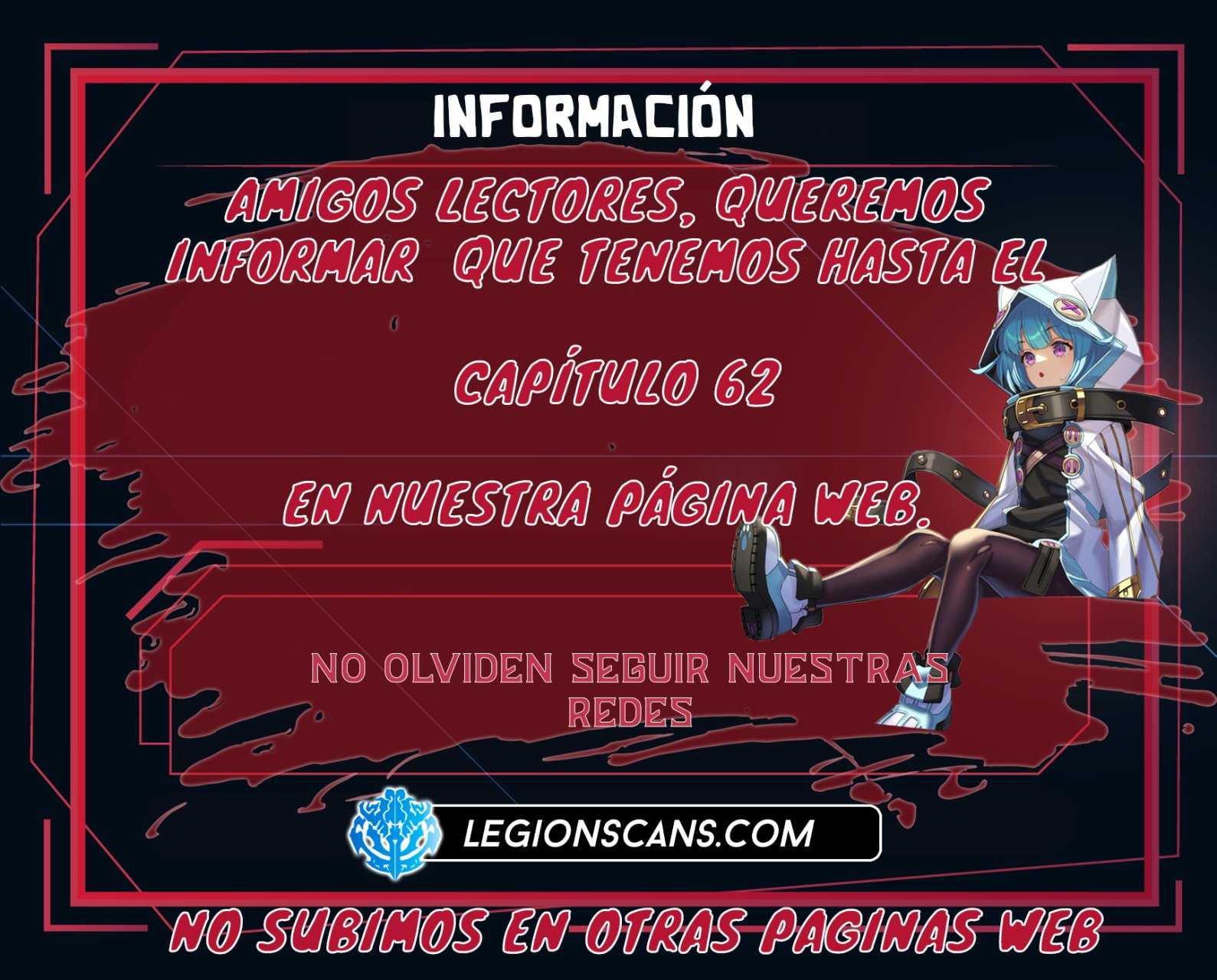 INFORMACIÓN

AMIGOS LECTORES, QUEREMOS INFORMAR QUE TENEMOS HASTA EL

CAPÍTULO 62

EN NUESTRA PÁGINA WEB.

NO OLVIDEN SEGUIR NUESTRAS REDES

LEGIONSCANS.COM

NO SUBIMOS EN OTRAS PAGINAS WEB